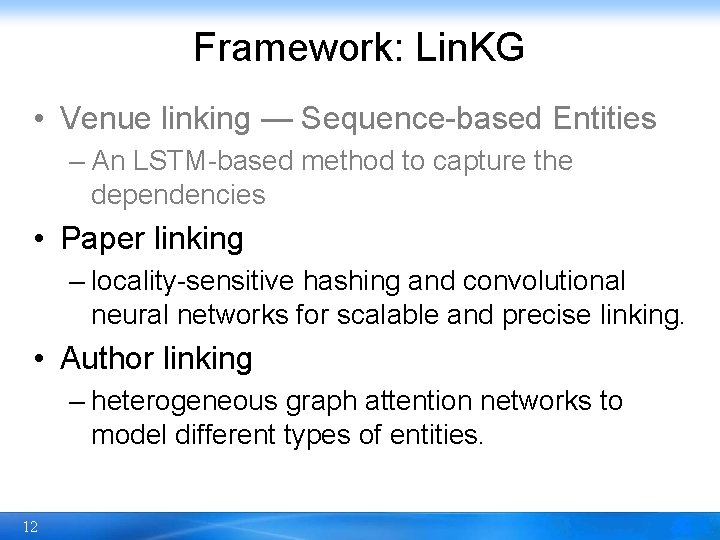 Framework: LinKG

• Venue linking — Sequence-based Entities
– An LSTM-based method to capture the dependencies

• Paper linking
– locality-sensitive hashing and convolutional neural networks for scalable and precise linking.

• Author linking
– heterogeneous graph attention networks to model different types of entities.

12